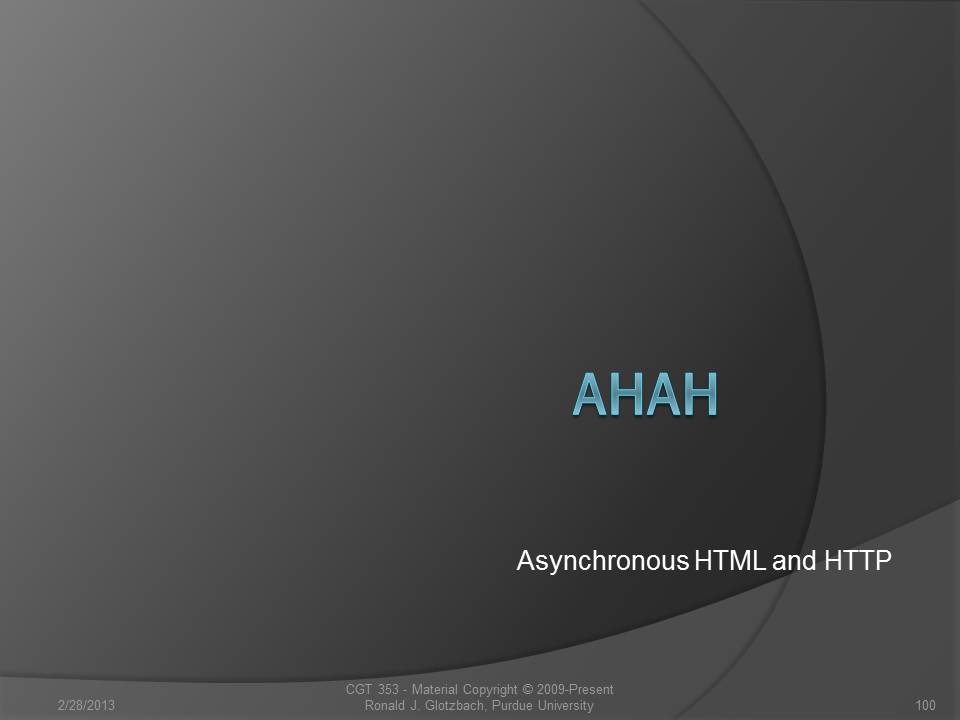 AHAH

Asynchronous HTML and HTTP

2/28/2013

CGT 353 - Material Copyright © 2009-Present
Ronald J. Glotzbach, Purdue University

100